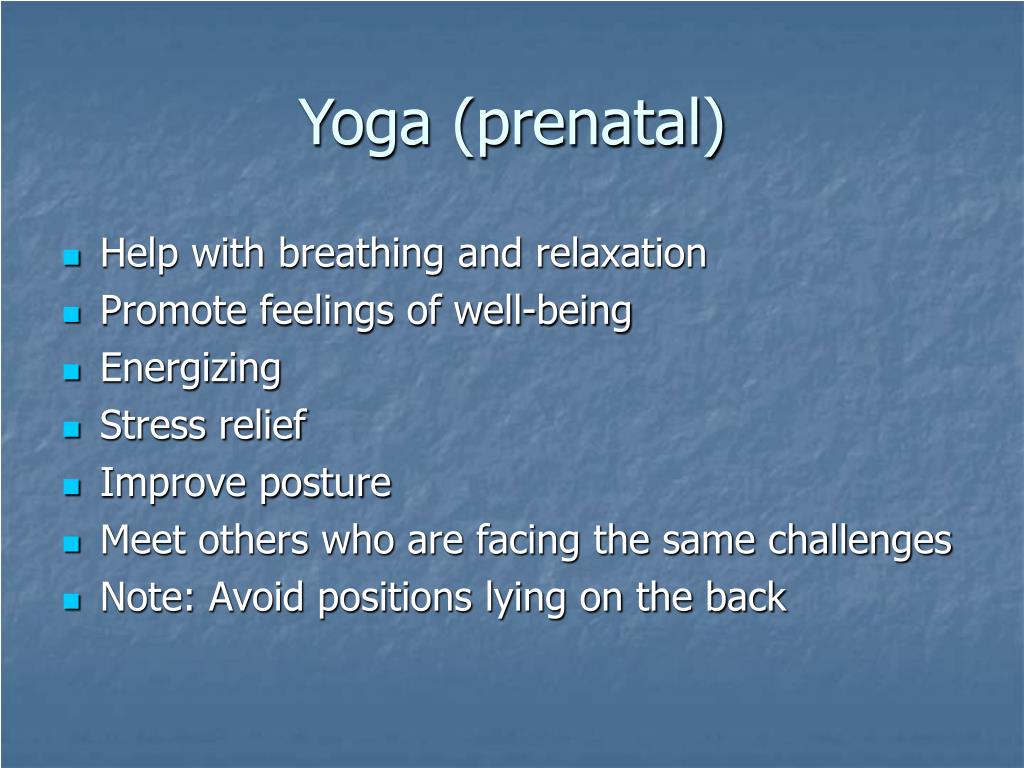 Yoga (prenatal)

- Help with breathing and relaxation
- Promote feelings of well-being
- Energizing
- Stress relief
- Improve posture
- Meet others who are facing the same challenges
- Note: Avoid positions lying on the back